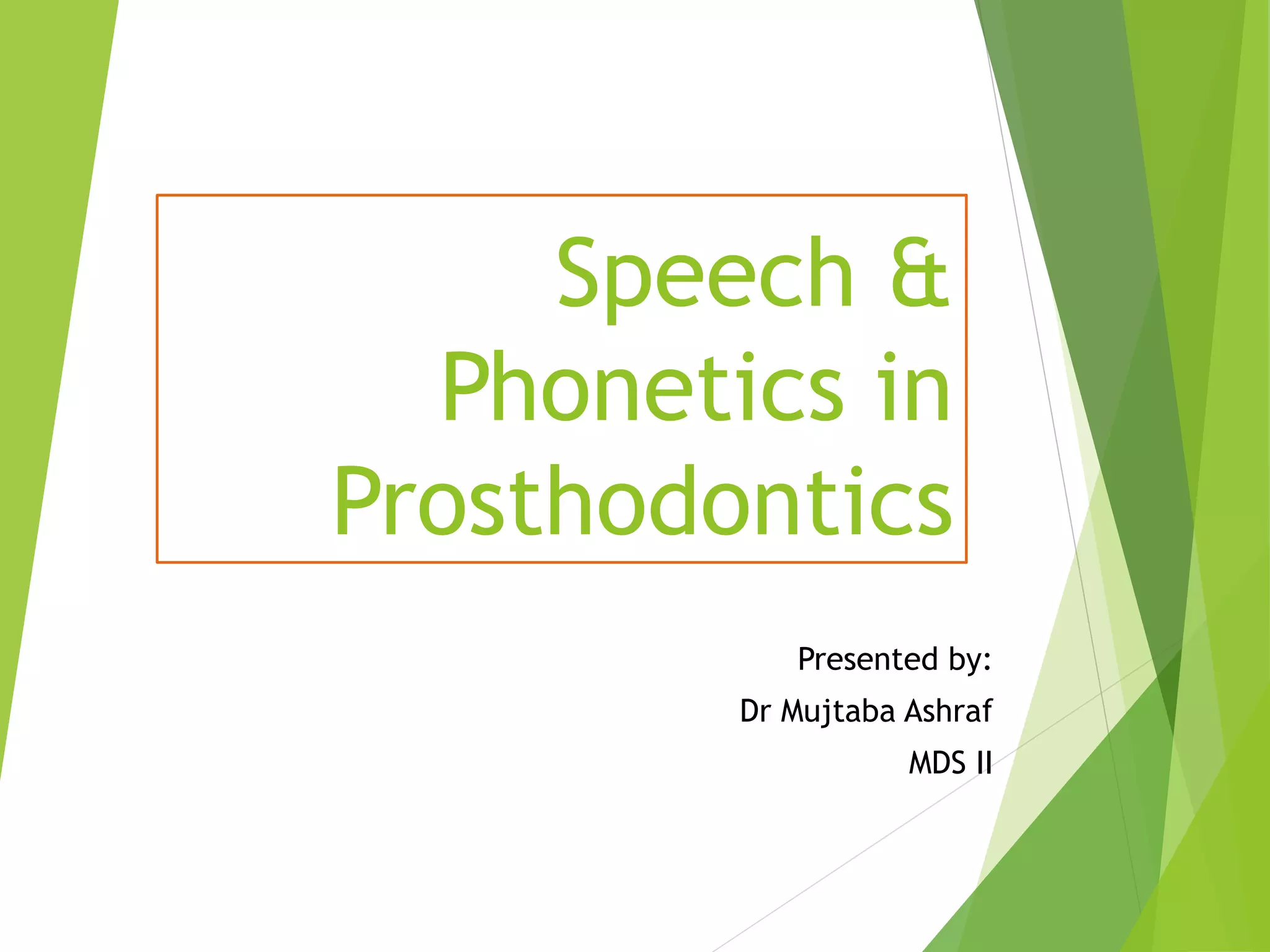 Speech & Phonetics in Prosthodontics

Presented by:

Dr Mujtaba Ashraf

MDS II